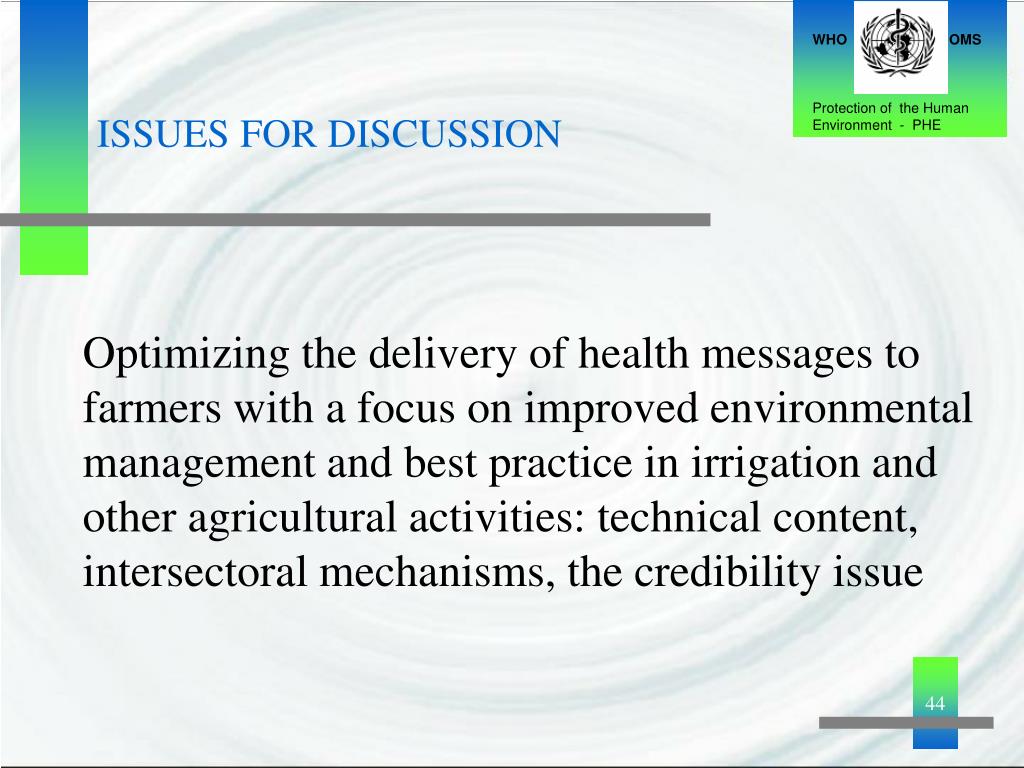 WHO OMS

Protection of the Human Environment - PHE

ISSUES FOR DISCUSSION

Optimizing the delivery of health messages to farmers with a focus on improved environmental management and best practice in irrigation and other agricultural activities: technical content, intersectoral mechanisms, the credibility issue

44